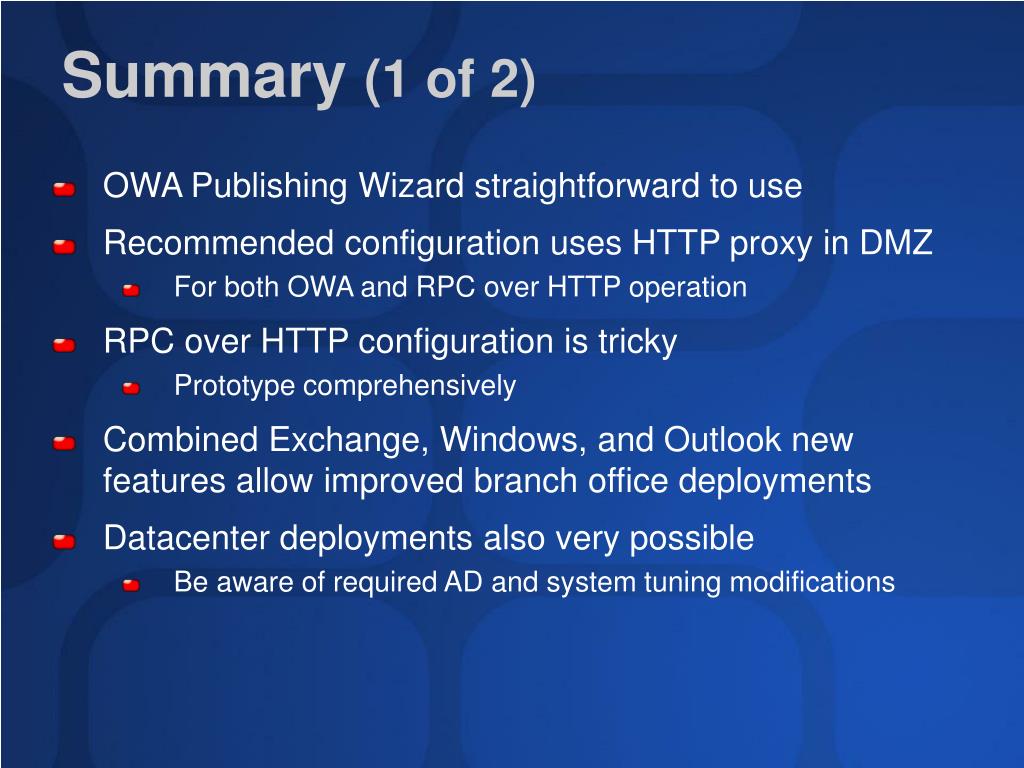 Summary (1 of 2)

OWA Publishing Wizard straightforward to use

Recommended configuration uses HTTP proxy in DMZ

For both OWA and RPC over HTTP operation

RPC over HTTP configuration is tricky

Prototype comprehensively

Combined Exchange, Windows, and Outlook new features allow improved branch office deployments

Datacenter deployments also very possible

Be aware of required AD and system tuning modifications